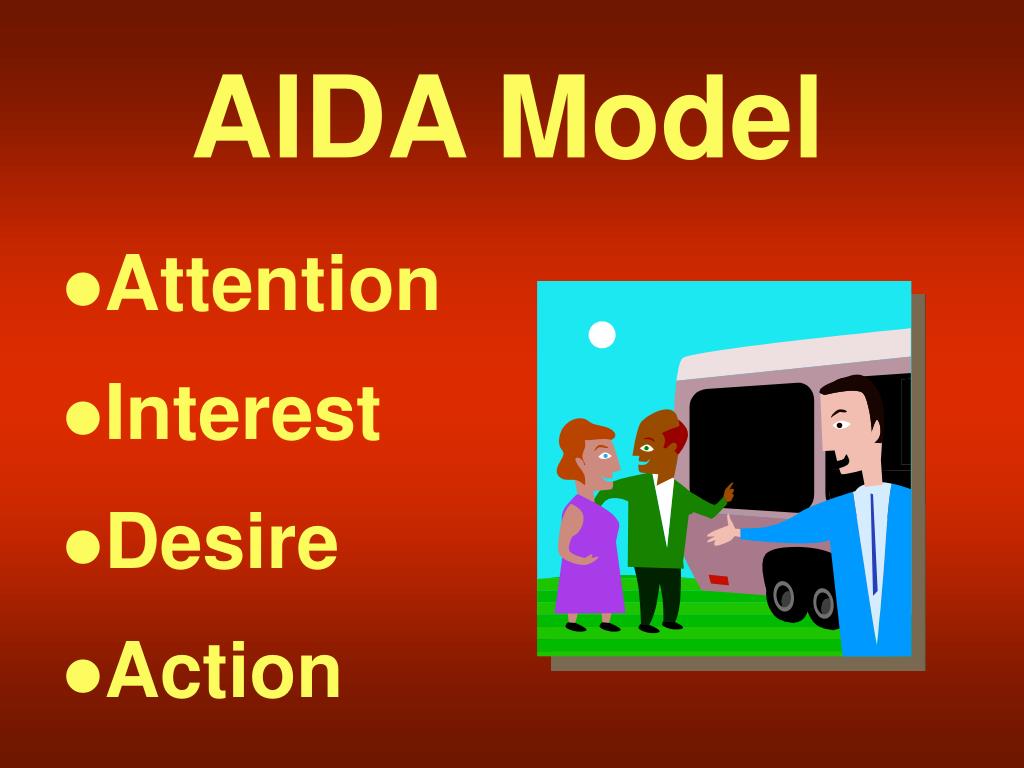 AIDA Model

●Attention

●Interest

●Desire

●Action